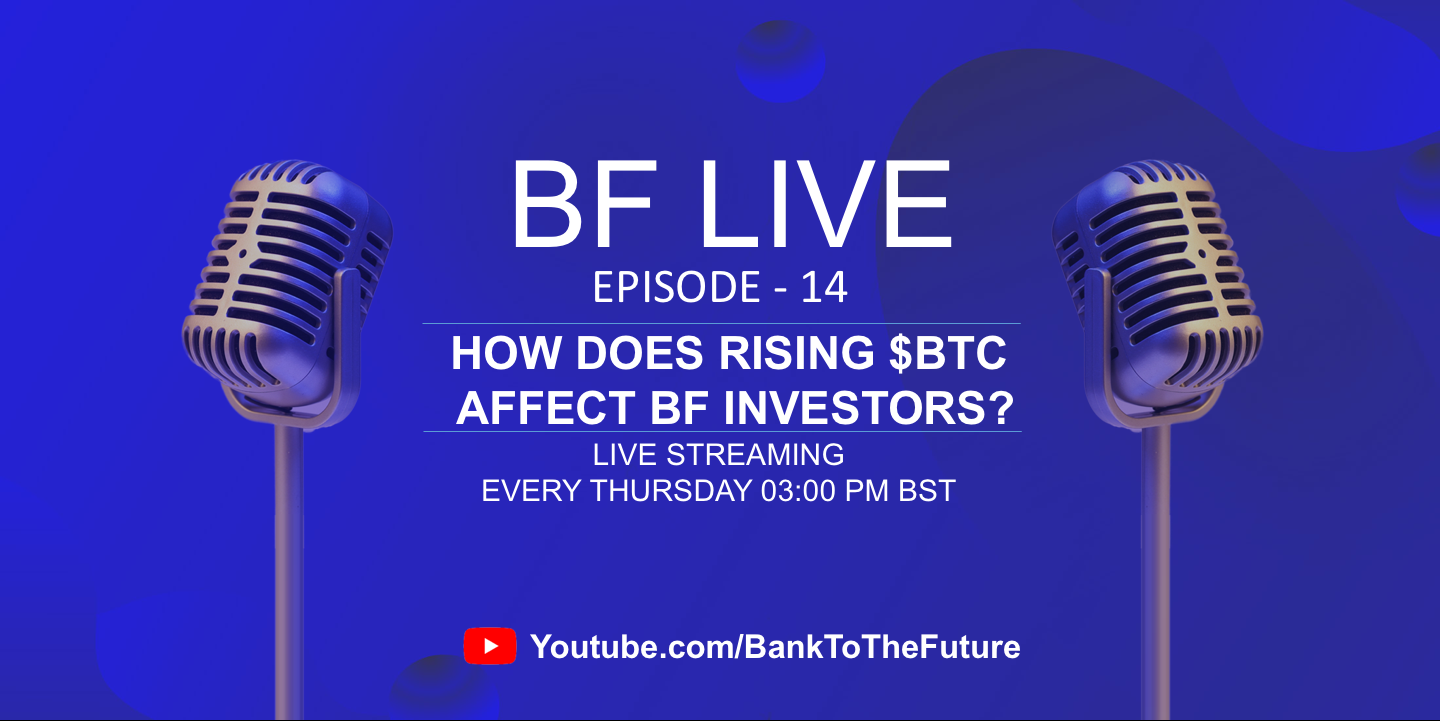 BF LIVE
EPISODE - 14

HOW DOES RISING \$BTC AFFECT BF INVESTORS?

LIVE STREAMING
EVERY THURSDAY 03:00 PM BST

Youtube.com/BankToTheFuture